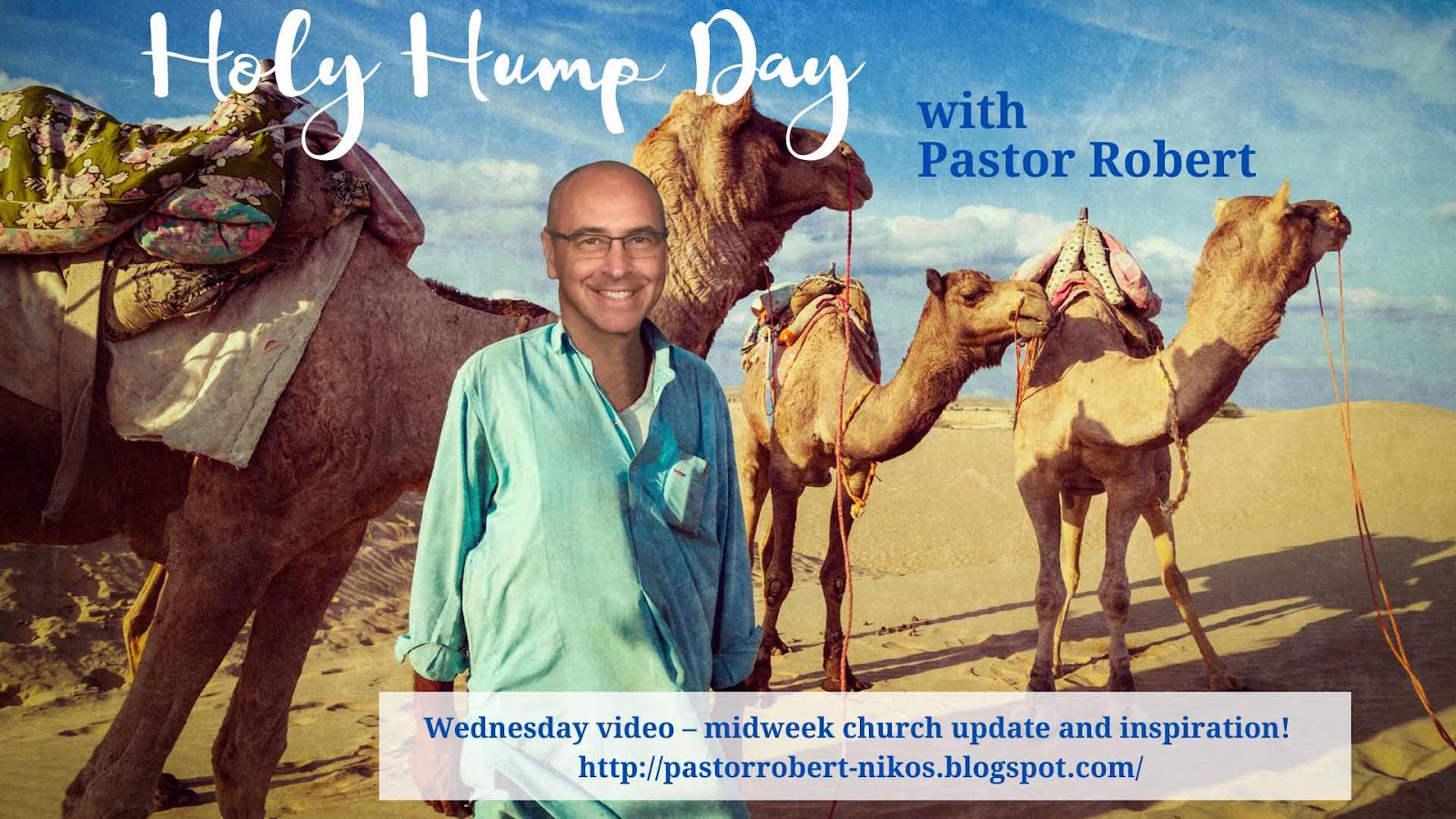 Holy Hump Day

with
Pastor Robert

Wednesday video – midweek church update and inspiration!
http://pastorrobert-nikos.blogspot.com/